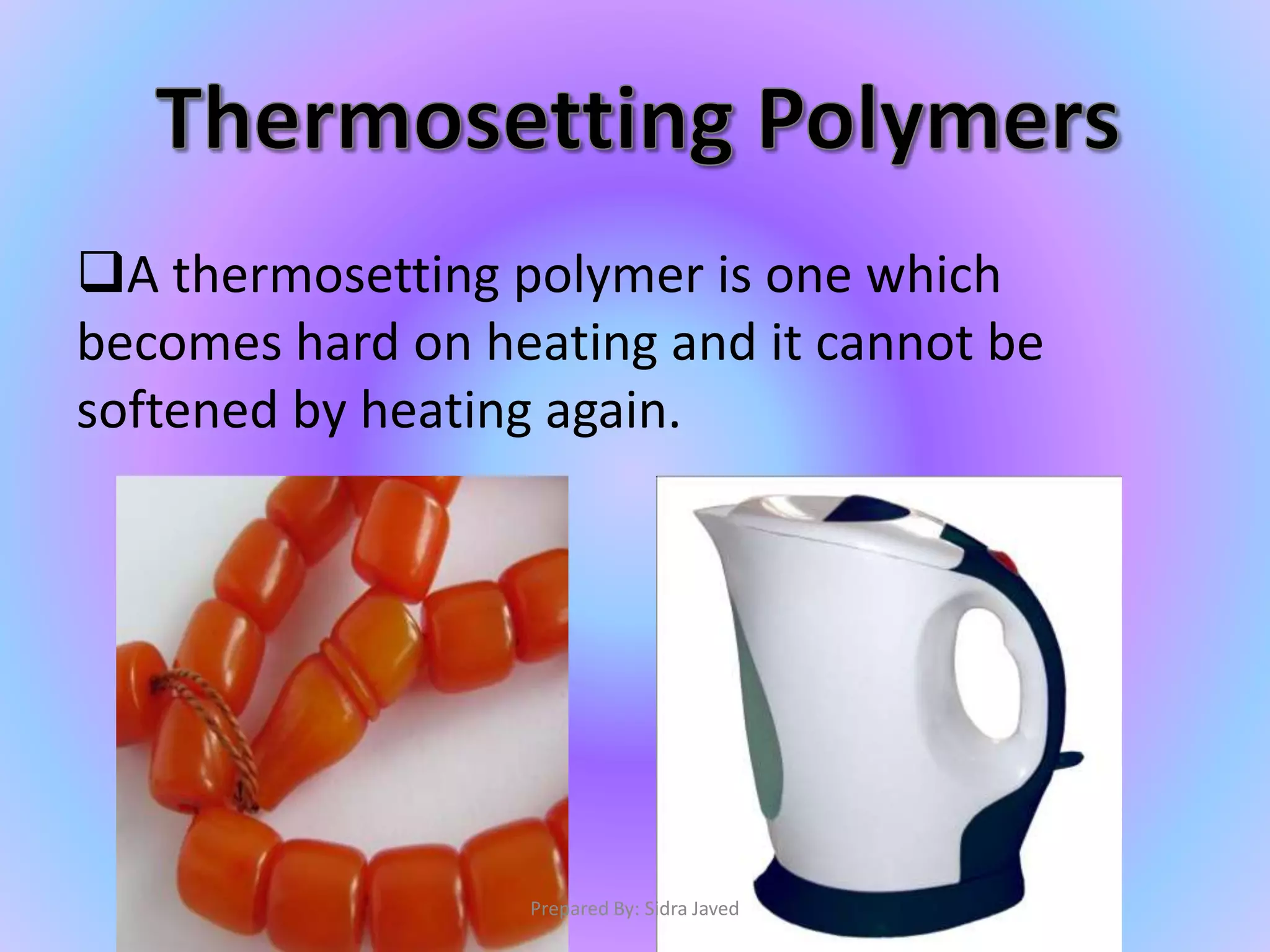 Thermosetting Polymers

❑A thermosetting polymer is one which becomes hard on heating and it cannot be softened by heating again.

Prepared By: Sidra Javed